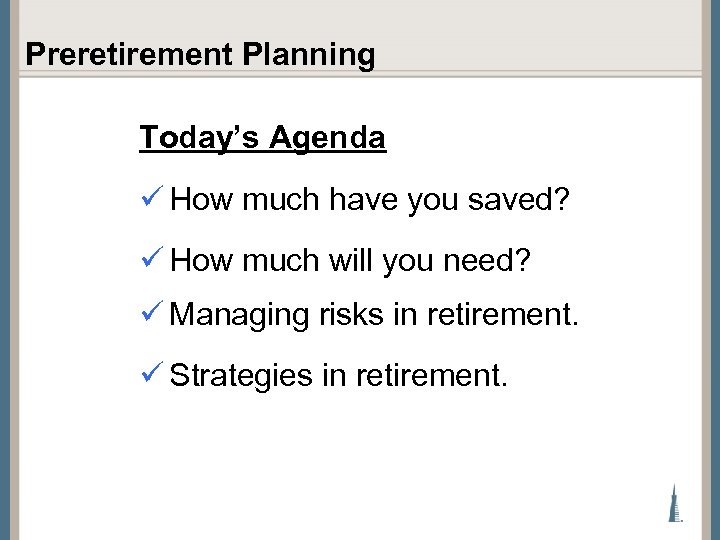 Preretirement Planning

Today's Agenda

✓ How much have you saved?

✓ How much will you need?

✓ Managing risks in retirement.

✓ Strategies in retirement.